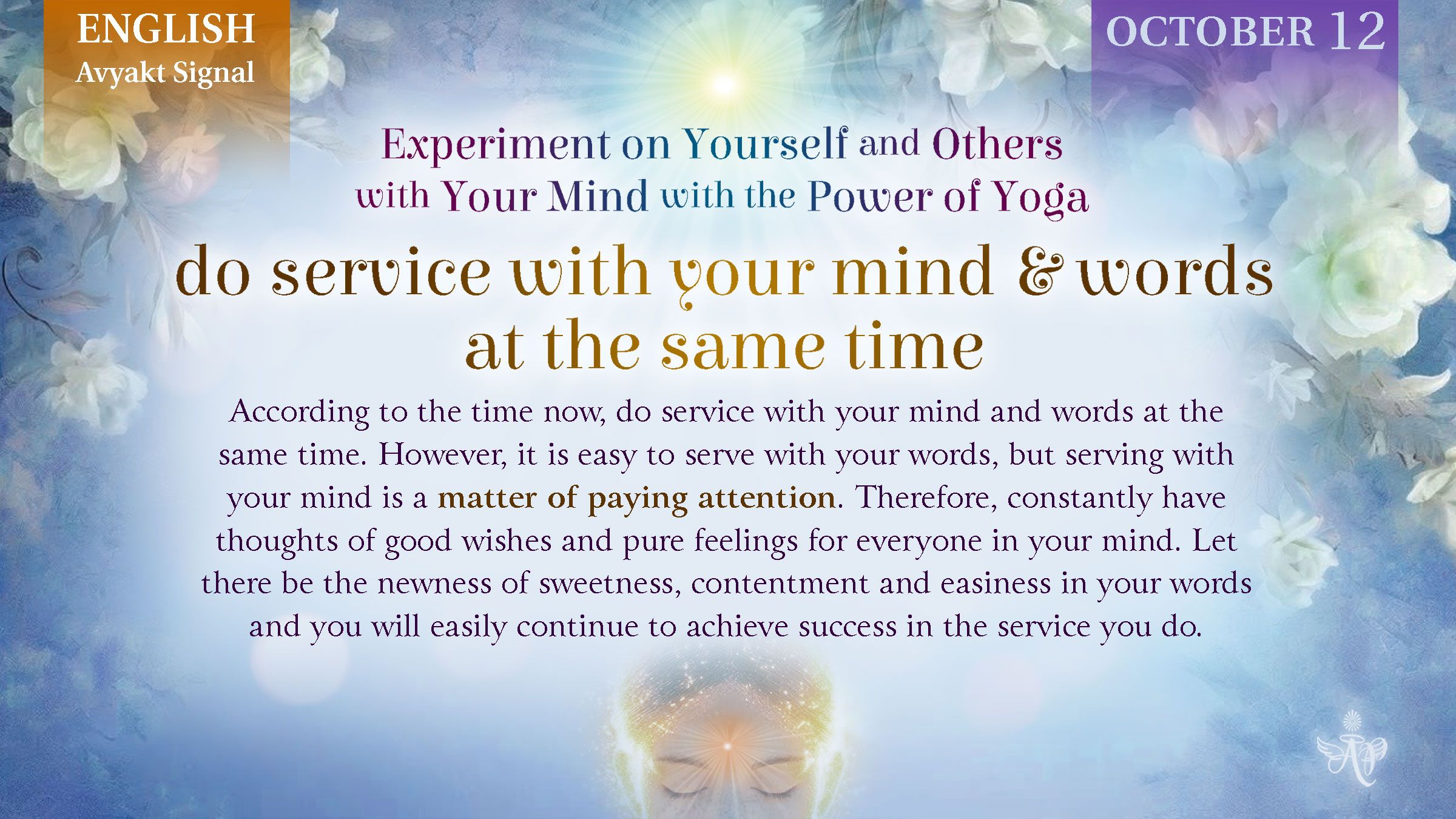 ENGLISH
Avyakt Signal

OCTOBER 12

Experiment on Yourself and Others with Your Mind with the Power of Yoga

do service with your mind & words at the same time

According to the time now, do service with your mind and words at the same time. However, it is easy to serve with your words, but serving with your mind is a matter of paying attention. Therefore, constantly have thoughts of good wishes and pure feelings for everyone in your mind. Let there be the newness of sweetness, contentment and easiness in your words and you will easily continue to achieve success in the service you do.